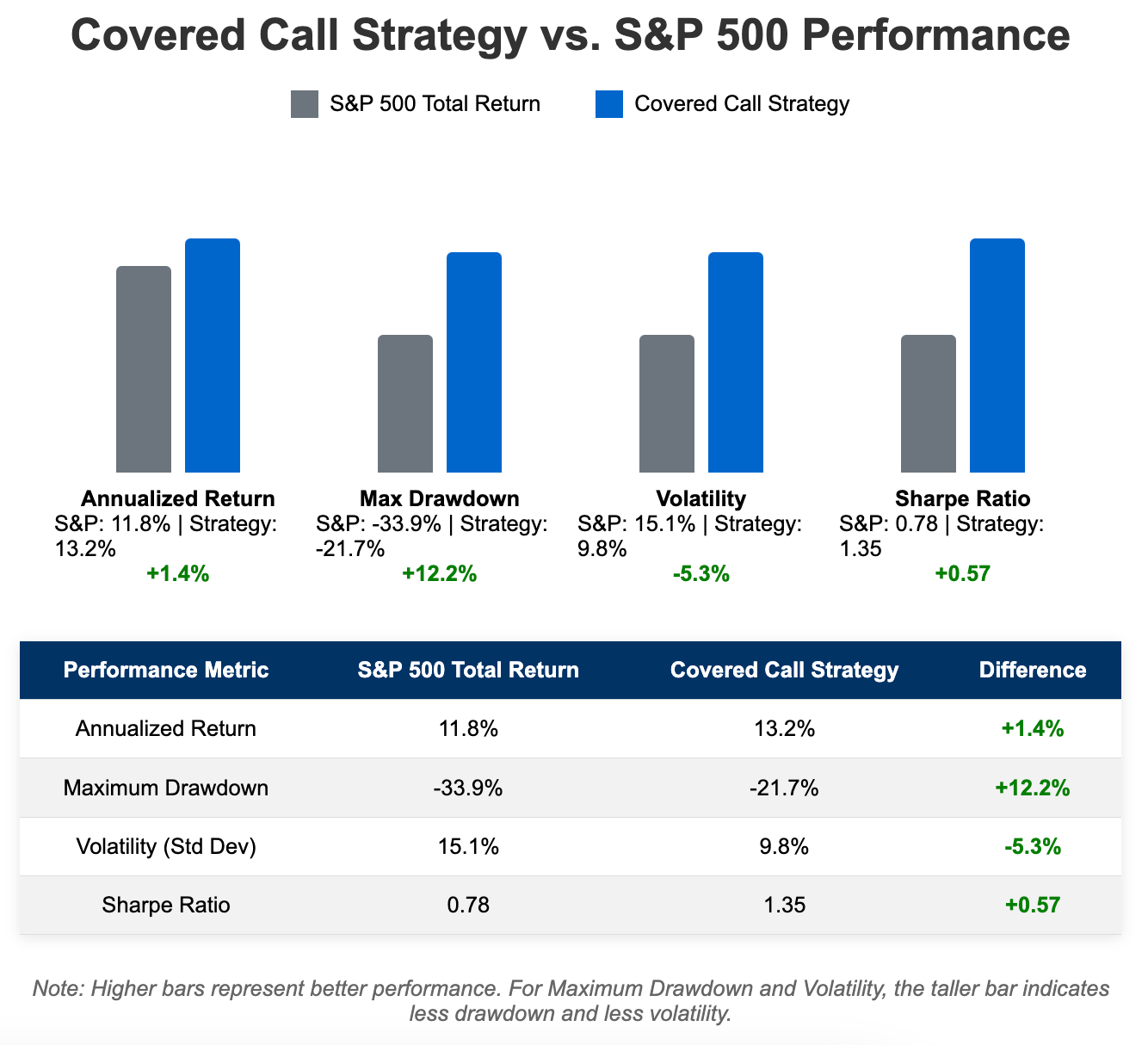 Covered Call Strategy vs. S&P 500 Performance

S&P 500 Total Return
Covered Call Strategy

Annualized Return
S&P: 11.8% | Strategy: 13.2%
+1.4%

Max Drawdown
S&P: -33.9% | Strategy: -21.7%
+12.2%

Volatility
S&P: 15.1% | Strategy: 9.8%
-5.3%

Sharpe Ratio
S&P: 0.78 | Strategy: 1.35
+0.57

| Performance Metric | S&P 500 Total Return | Covered Call Strategy | Difference |
|---|---|---|---|
| Annualized Return | 11.8% | 13.2% | +1.4% |
| Maximum Drawdown | -33.9% | -21.7% | +12.2% |
| Volatility (Std Dev) | 15.1% | 9.8% | -5.3% |
| Sharpe Ratio | 0.78 | 1.35 | +0.57 |

Note: Higher bars represent better performance. For Maximum Drawdown and Volatility, the taller bar indicates less drawdown and less volatility.